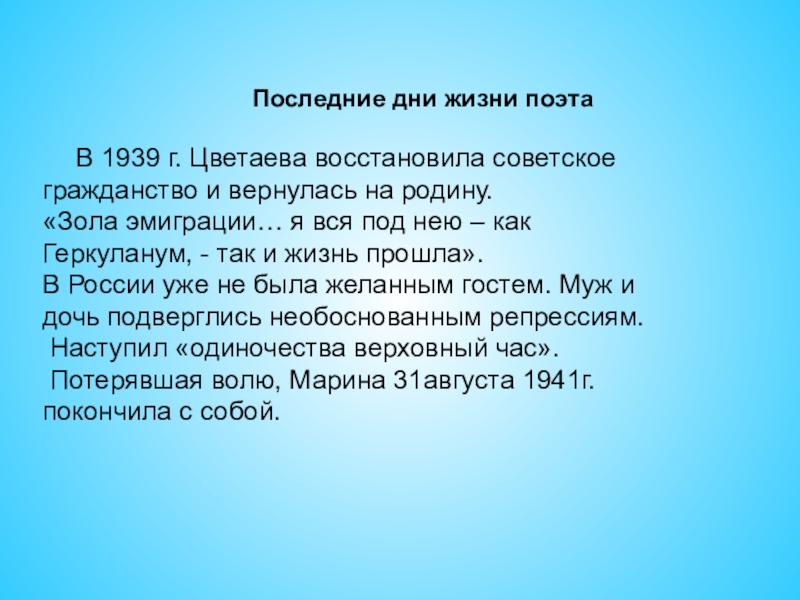 Последние дни жизни поэта

В 1939 г. Цветаева восстановила советское гражданство и вернулась на родину.
«Зола эмиграции… я вся под нею – как Геркуланум, - так и жизнь прошла».
В России уже не была желанным гостем. Муж и дочь подверглись необоснованным репрессиям.
Наступил «одиночества верховный час».
Потерявшая волю, Марина 31августа 1941г. покончила с собой.